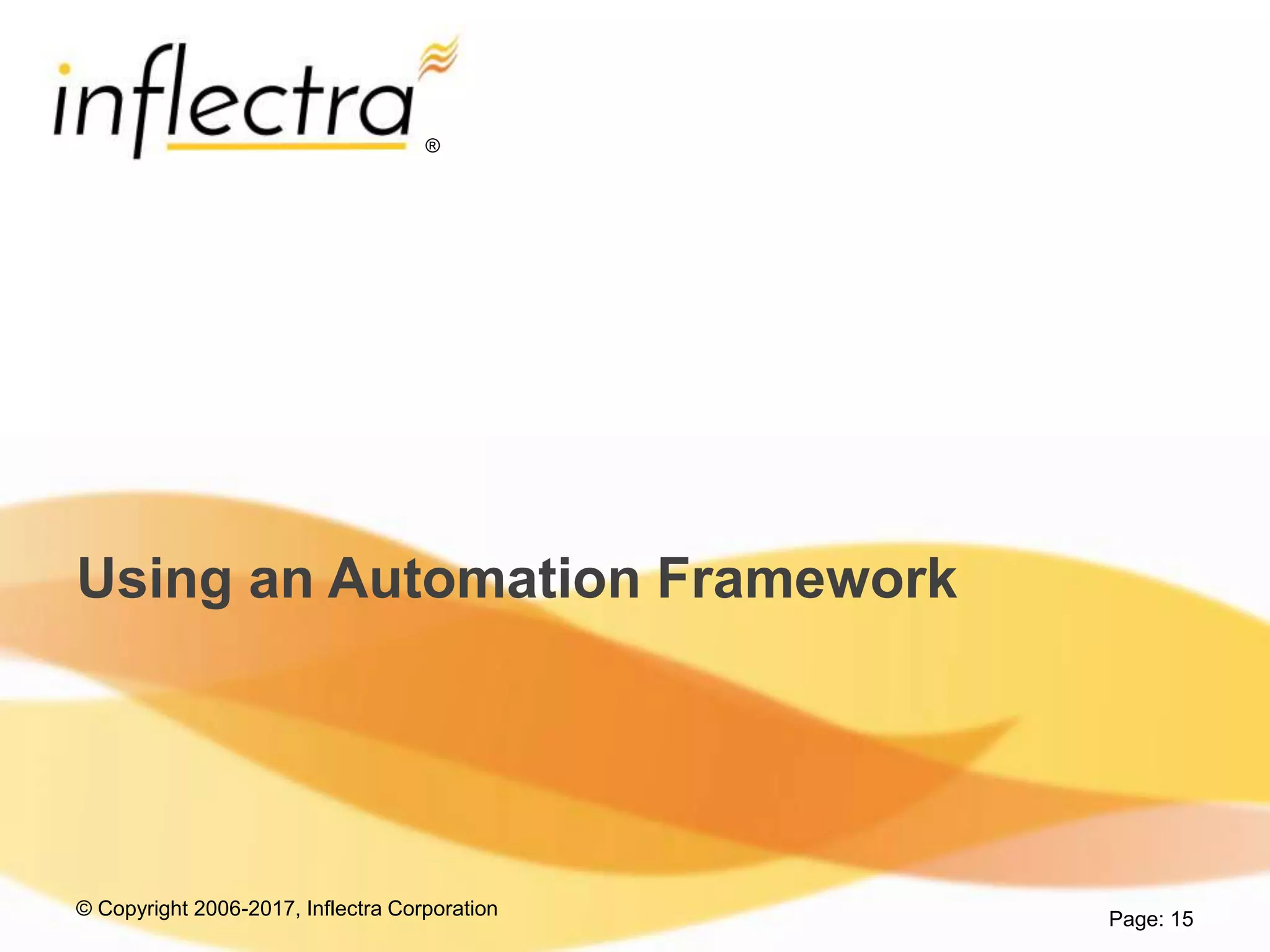 inflectra®

Using an Automation Framework

© Copyright 2006-2017, Inflectra Corporation

Page: 15